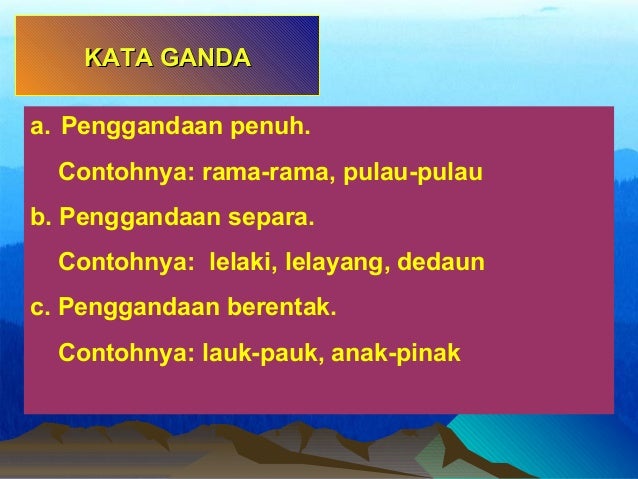 KATA GANDA

a. Penggandaan penuh.

Contohnya: rama-rama, pulau-pulau

b. Penggandaan separa.

Contohnya: lelaki, lelayang, dedaun

c. Penggandaan berentak.

Contohnya: lauk-pauk, anak-pinak